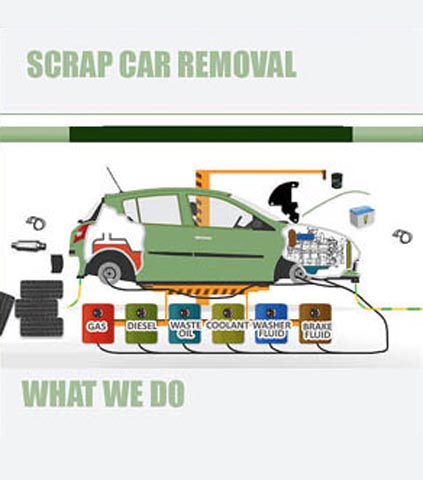 SCRAP CAR REMOVAL

GAS
DIESEL
WASTE OIL
COOLANT
WASHER FLUID
BRAKE FLUID

WHAT WE DO